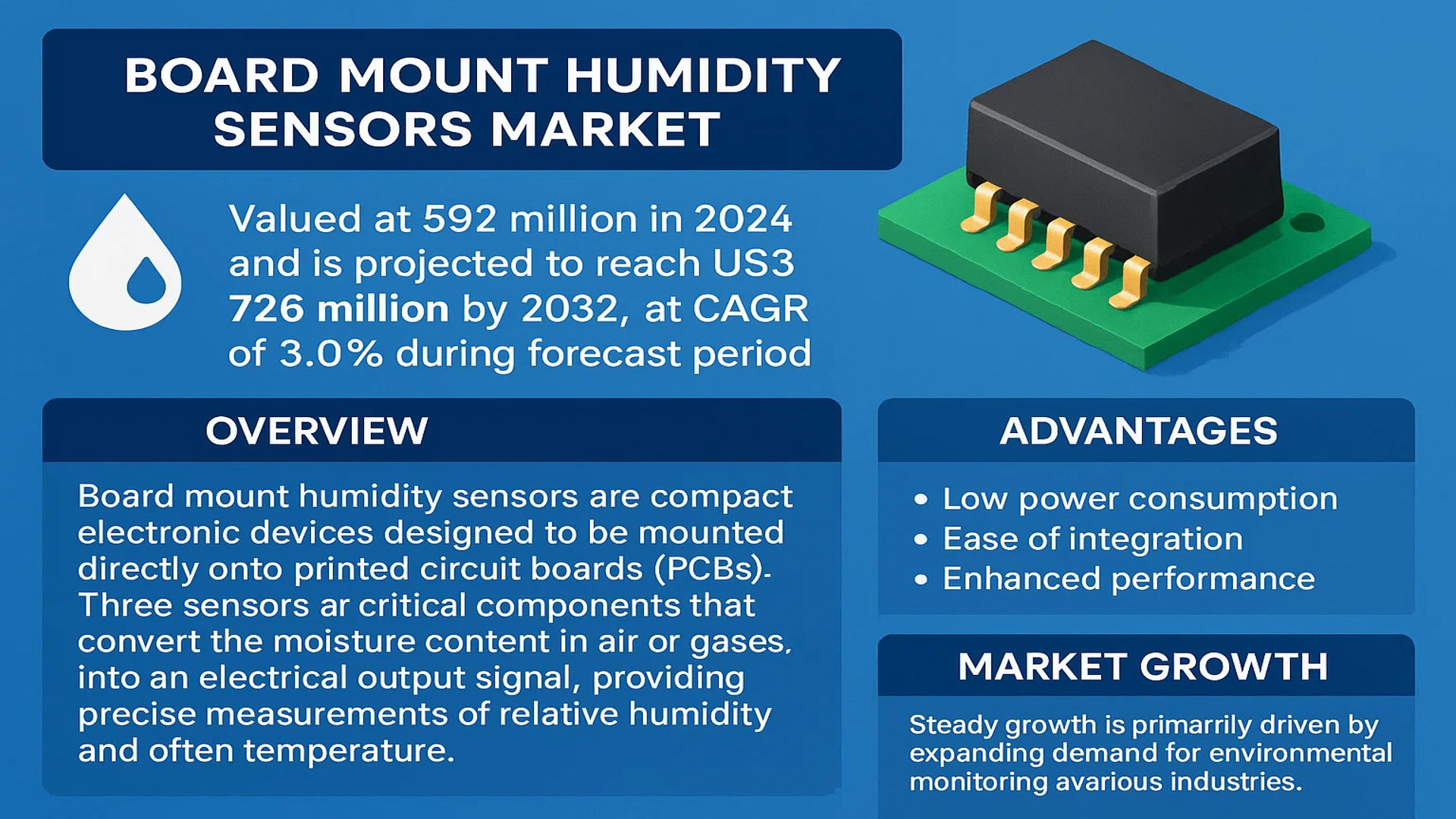 BOARD MOUNT HUMIDITY SENSORS MARKET

Valued at 592 million in 2024 and is projected to reach US3 726 million by 2032, at CAGR of 3.0% during forecast period

OVERVIEW

Board mount humidity sensors are compact electronic devices designed to be mounted directly onto printed circuit boards (PCBs). Three sensors ar critical components that convert the moisture content in air or gases, into an electrical output signal, providing precise measurements of relative humidity and often temperature.

ADVANTAGES

• Low power consumption
• Ease of integration
• Enhanced performance

MARKET GROWTH

Steady growth is primarrily driven by expanding demand for environmental monitoring avarious industries.